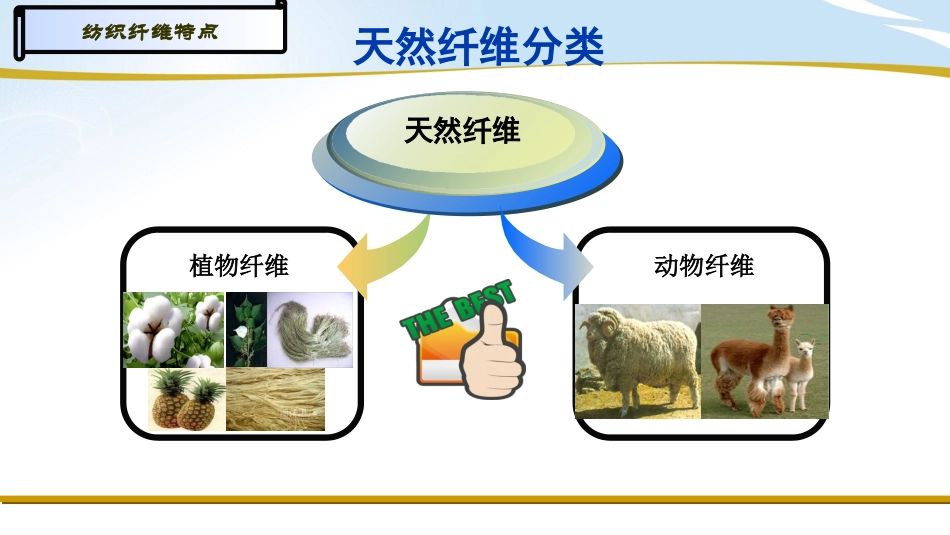 纺织纤维特点

天然纤维分类

天然纤维

植物纤维

THE BEST

动物纤维